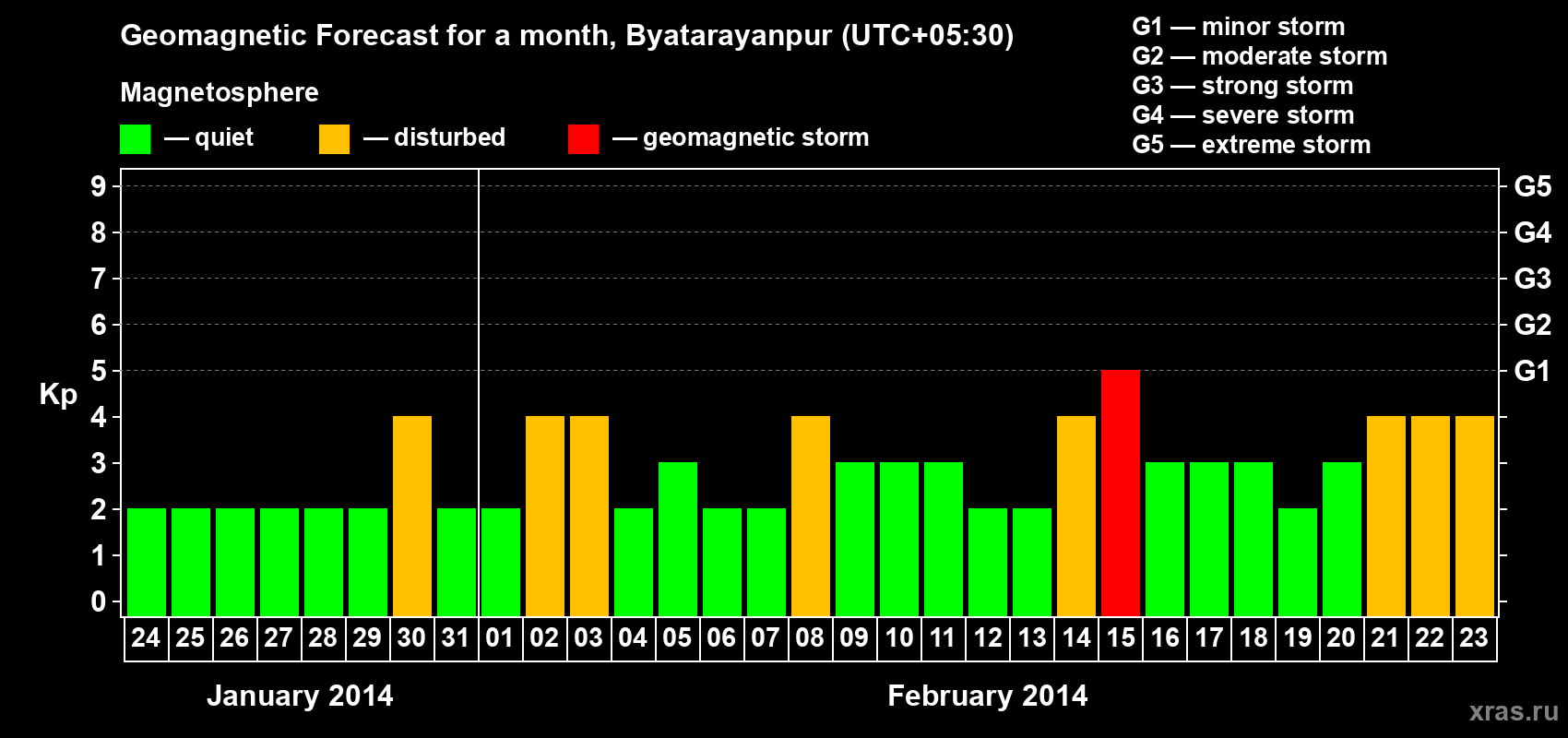 Geomagnetic Forecast for a month, Byatarayanpur (UTC+05:30)

Magnetosphere

— quiet — disturbed — geomagnetic storm

G1 — minor storm
G2 — moderate storm
G3 — strong storm
G4 — severe storm
G5 — extreme storm

Kp

9
8
7
6
5
4
3
2
1
0

G5
G4
G3
G2
G1

24 25 26 27 28 29 30 31 01 02 03 04 05 06 07 08 09 10 11 12 13 14 15 16 17 18 19 20 21 22 23

January 2014

February 2014

xras.ru